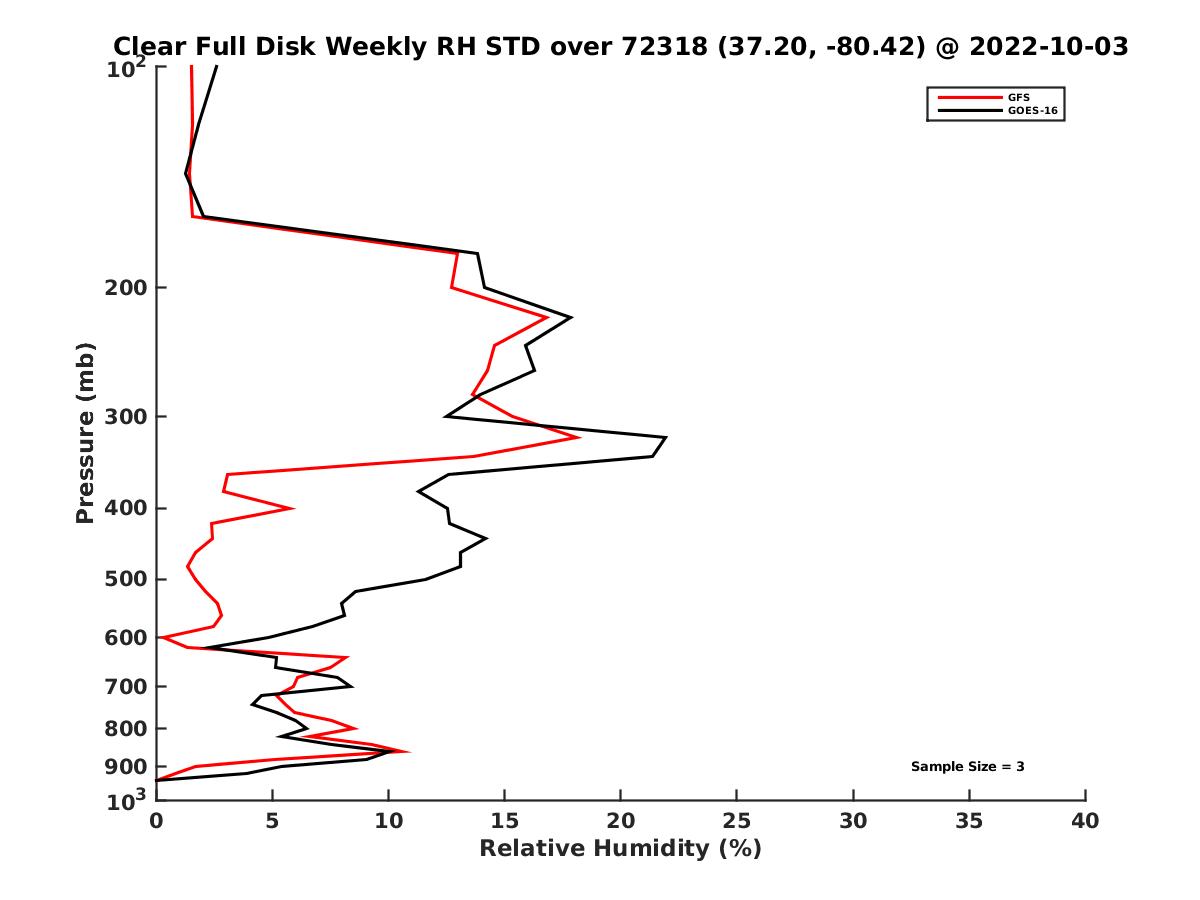 Clear Full Disk Weekly RH STD over 72318 (37.20, -80.42) @ 2022-10-03

GFS
GOES-16

Pressure (mb)

$10^2$
200
300
400
500
600
700
800
900
$10^3$

Sample Size = 3

0 5 10 15 20 25 30 35 40

Relative Humidity (%)